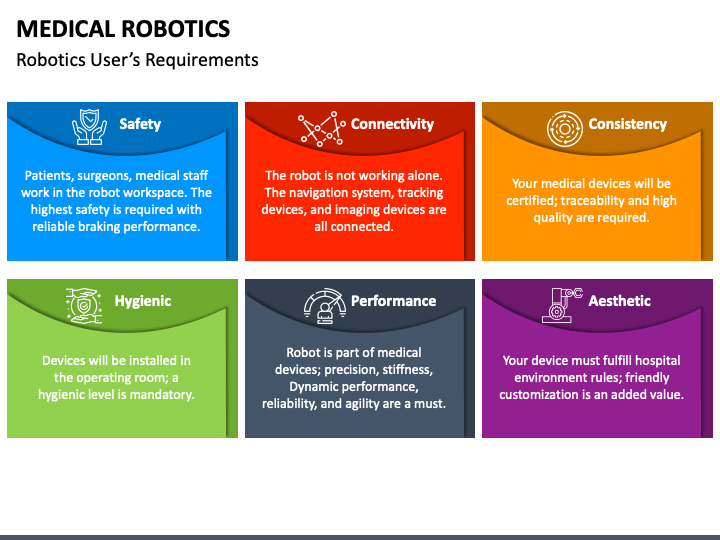 MEDICAL ROBOTICS

Robotics User's Requirements

Safety

Patients, surgeons, medical staff work in the robot workspace. The highest safety is required with reliable braking performance.

Connectivity

The robot is not working alone. The navigation system, tracking devices, and imaging devices are all connected.

Consistency

Your medical devices will be certified; traceability and high quality are required.

Hygienic

Devices will be installed in the operating room; a hygienic level is mandatory.

Performance

Robot is part of medical devices; precision, stiffness, Dynamic performance, reliability, and agility are a must.

Aesthetic

Your device must fulfill hospital environment rules; friendly customization is an added value.